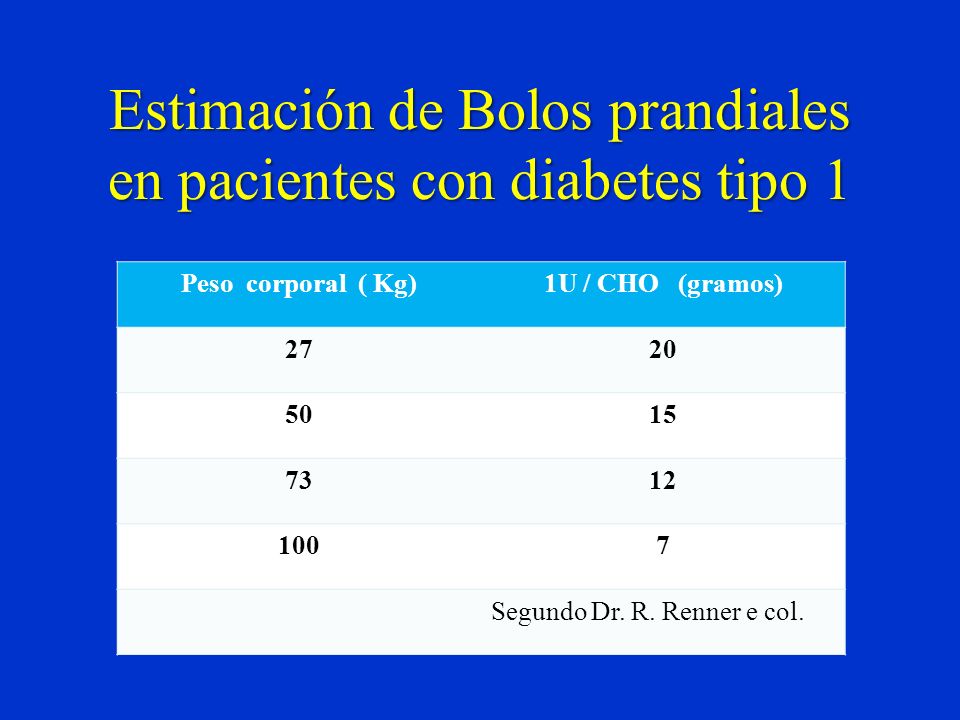 Estimación de Bolos prandiales en pacientes con diabetes tipo 1

| Peso corporal ( Kg) | 1U / CHO (gramos) |
|---|---|
| 27 | 20 |
| 50 | 15 |
| 73 | 12 |
| 100 | 7 |
| | Segundo Dr. R. Renner e col. |